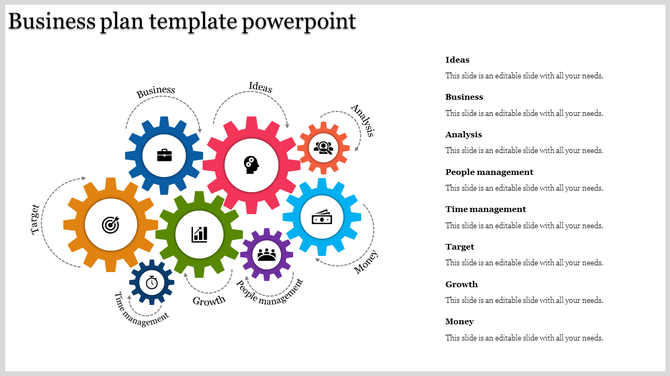 Business plan template powerpoint

Business

Ideas

Analysis

Target

Money

Time management

Growth

People management

Ideas
This slide is an editable slide with all your needs.

Business
This slide is an editable slide with all your needs.

Analysis
This slide is an editable slide with all your needs.

People management
This slide is an editable slide with all your needs.

Time management
This slide is an editable slide with all your needs.

Target
This slide is an editable slide with all your needs.

Growth
This slide is an editable slide with all your needs.

Money
This slide is an editable slide with all your needs.